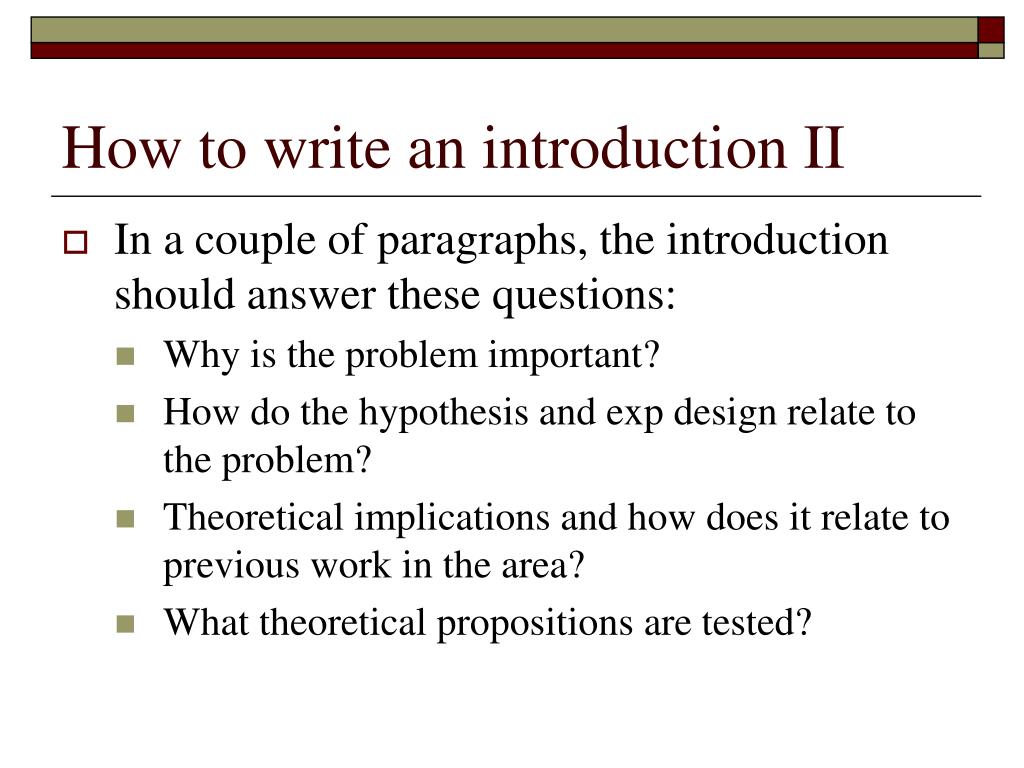 How to write an introduction II

In a couple of paragraphs, the introduction should answer these questions:

Why is the problem important?

How do the hypothesis and exp design relate to the problem?

Theoretical implications and how does it relate to previous work in the area?

What theoretical propositions are tested?